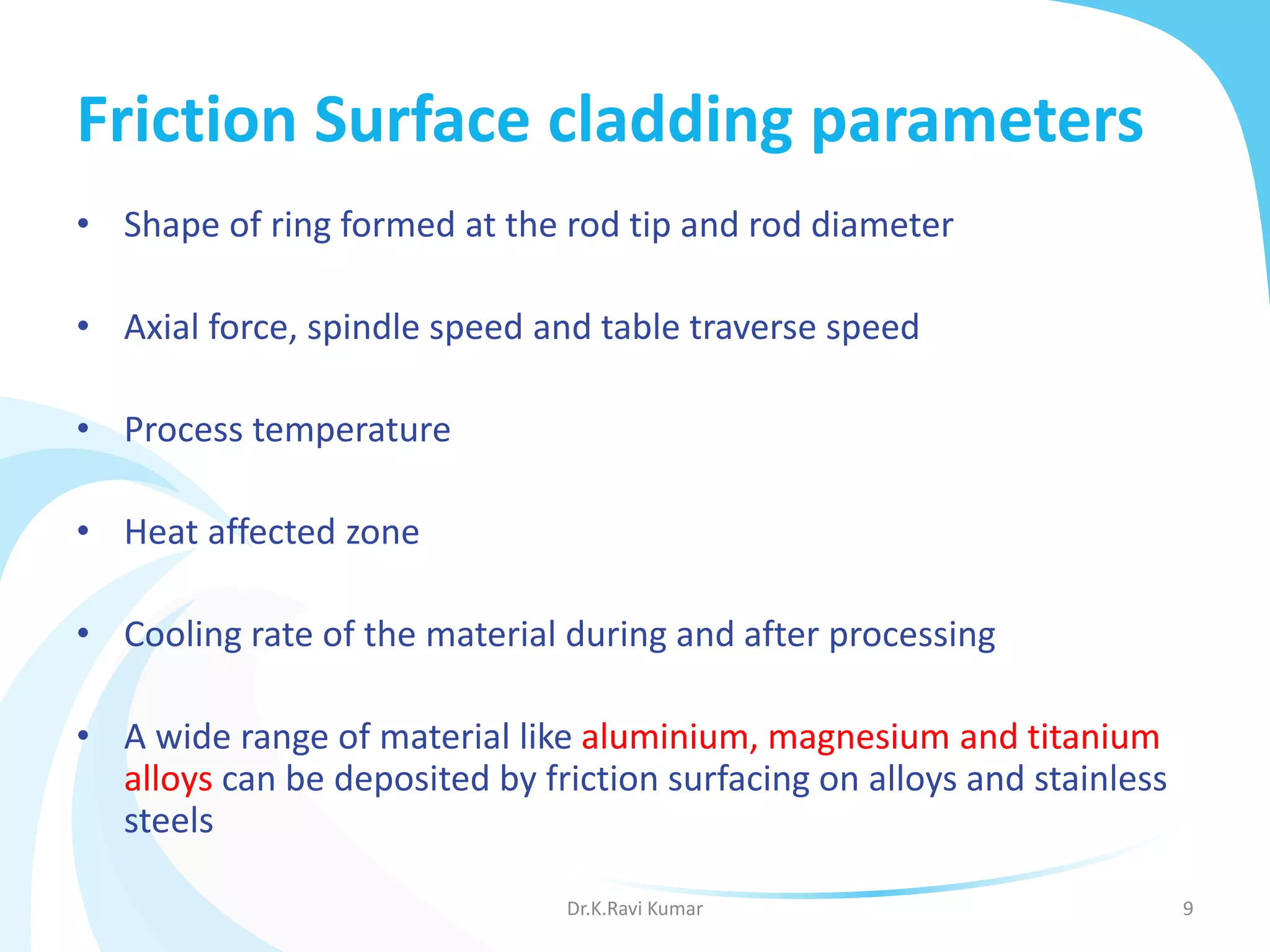 Friction Surface cladding parameters

• Shape of ring formed at the rod tip and rod diameter

• Axial force, spindle speed and table traverse speed

• Process temperature

• Heat affected zone

• Cooling rate of the material during and after processing

• A wide range of material like aluminium, magnesium and titanium alloys can be deposited by friction surfacing on alloys and stainless steels

Dr.K.Ravi Kumar

9